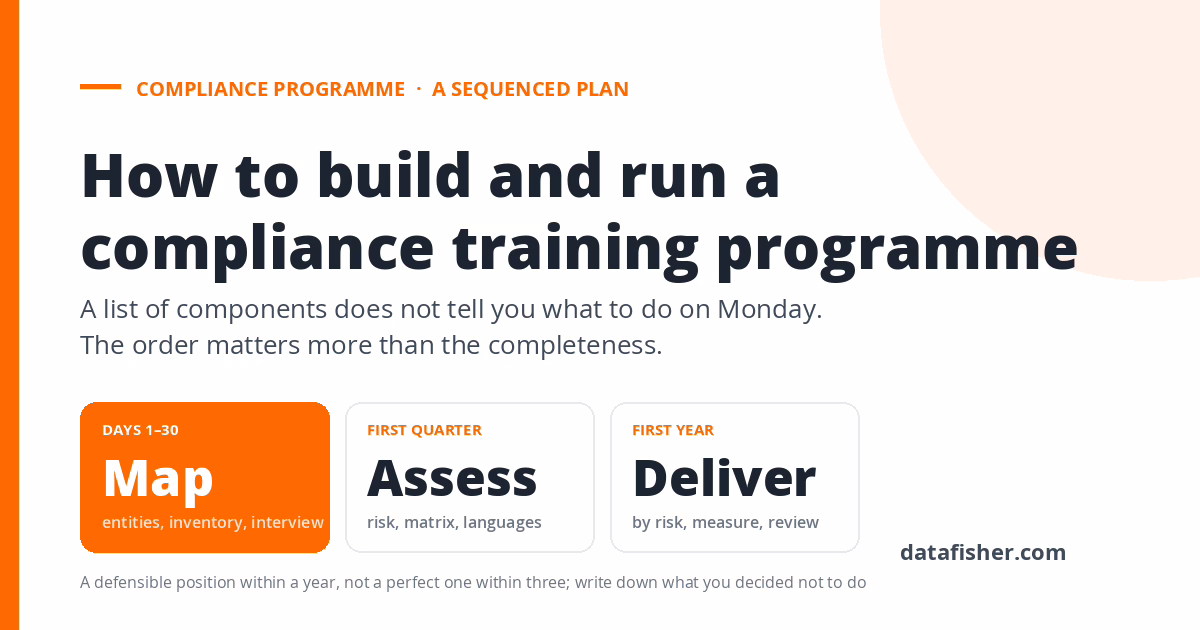 COMPLIANCE PROGRAMME · A SEQUENCED PLAN

How to build and run a compliance training programme

A list of components does not tell you what to do on Monday.
The order matters more than the completeness.

DAYS 1–30
Map
entities, inventory, interview

FIRST QUARTER
Assess
risk, matrix, languages

FIRST YEAR
Deliver
by risk, measure, review

datafisher.com

A defensible position within a year, not a perfect one within three; write down what you decided not to do